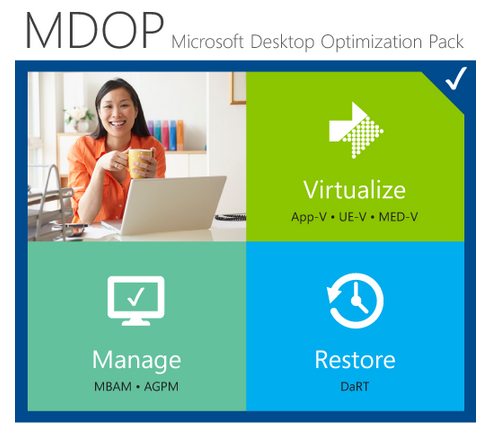 MDOP Microsoft Desktop Optimization Pack

Virtualize
App-V • UE-V • MED-V

Manage
MBAM • AGPM

Restore
DaRT